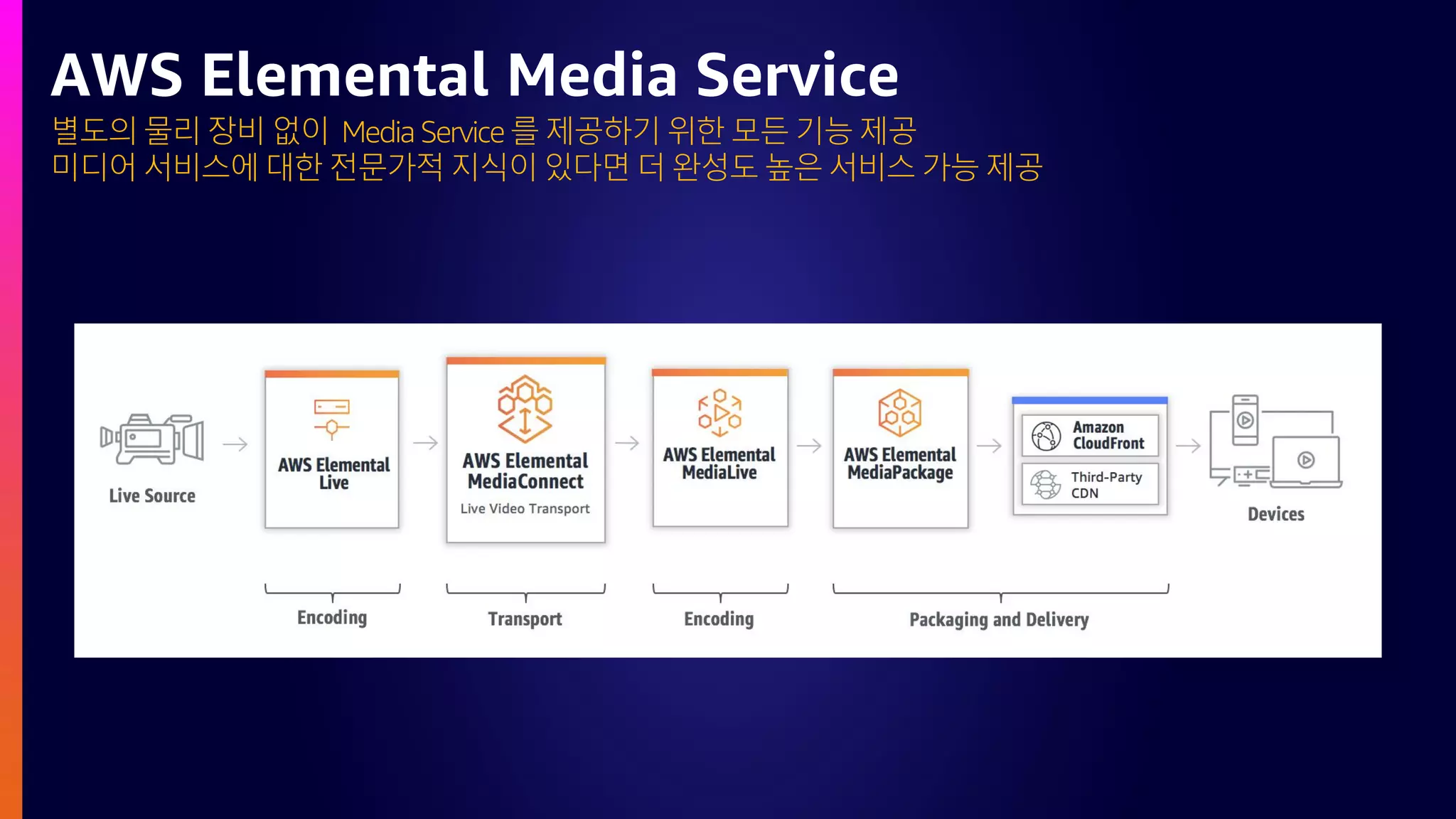 AWS Elemental Media Service

별도의 물리 장비 없이 Media Service 를 제공하기 위한 모든 기능 제공
미디어 서비스에 대한 전문가적 지식이 있다면 더 완성도 높은 서비스 가능 제공

Live Source

AWS Elemental Live

AWS Elemental MediaConnect
Live Video Transport

AWS Elemental MediaLive

AWS Elemental MediaPackage

Amazon CloudFront

Third-Party CDN

Devices

Encoding

Transport

Encoding

Packaging and Delivery